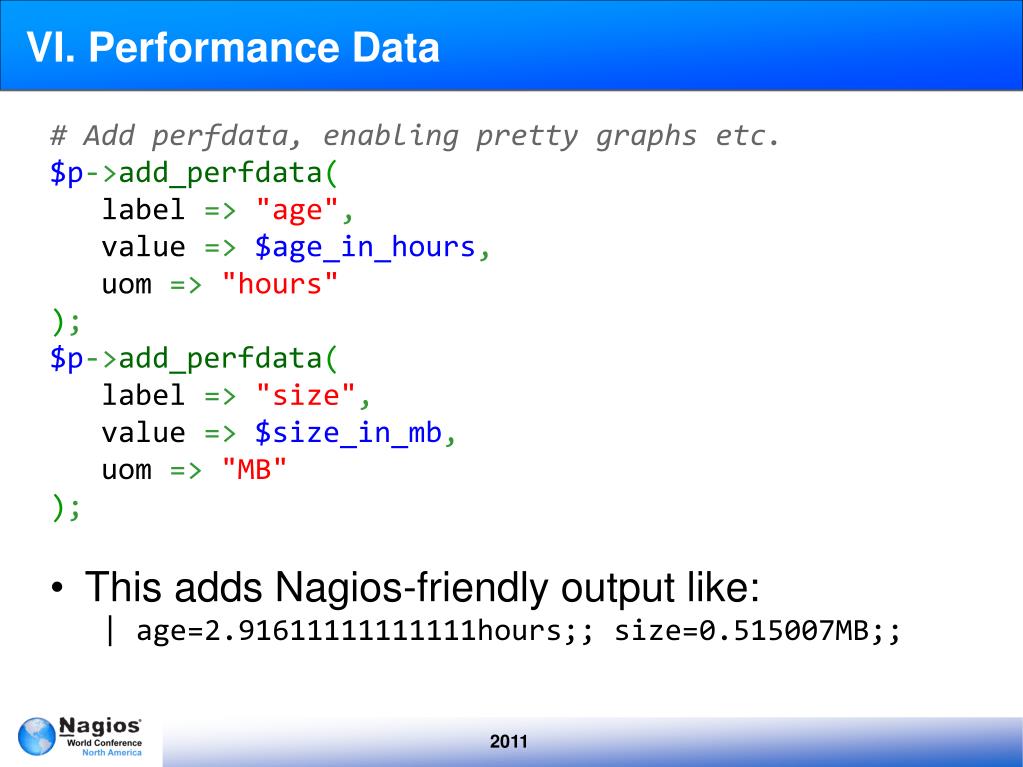 VI. Performance Data

# Add perfdata, enabling pretty graphs etc.
$p->add_perfdata(
label => "age",
value => $age_in_hours,
uom => "hours"
);
$p->add_perfdata(
label => "size",
value => $size_in_mb,
uom => "MB"
);

• This adds Nagios-friendly output like:
| age=2.91611111111111hours;; size=0.515007MB;;

Nagios World Conference North America

2011